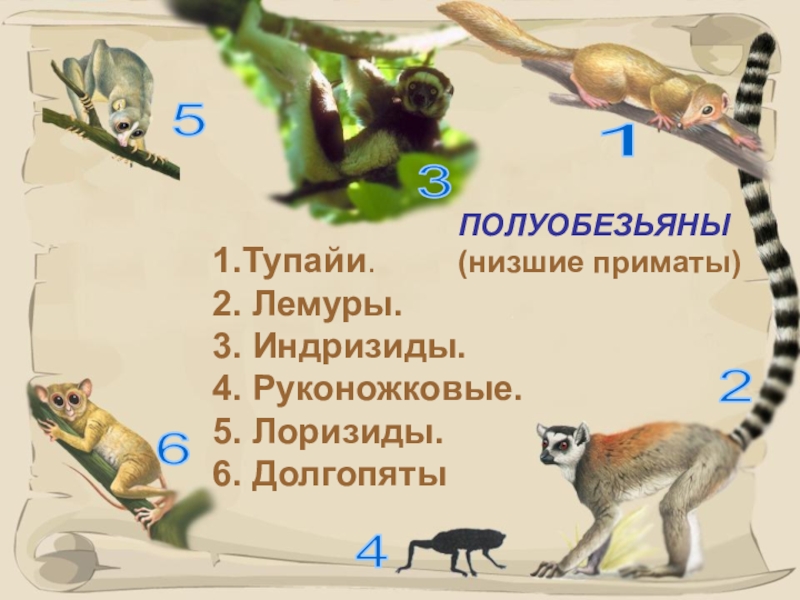 5

3

1

ПОЛУОБЕЗЬЯНЫ
(низшие приматы)

1.Тупайи.
2. Лемуры.
3. Индризиды.
4. Руконожковые.
5. Лоризиды.
6. Долгопяты

2

6

4